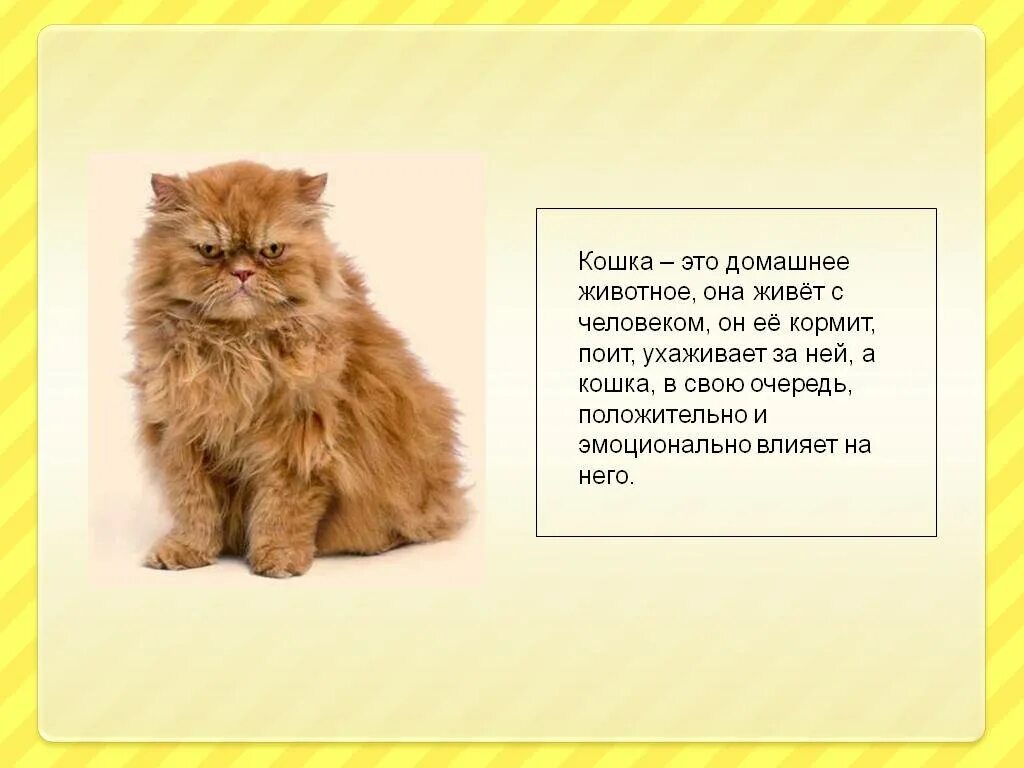 Кошка – это домашнее животное, она живёт с человеком, он её кормит, поит, ухаживает за ней, а кошка, в свою очередь, положительно и эмоционально влияет на него.